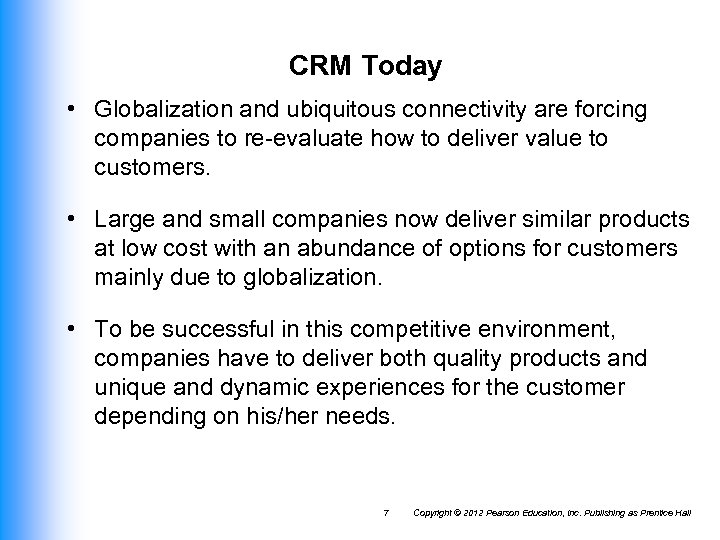 CRM Today

• Globalization and ubiquitous connectivity are forcing companies to re-evaluate how to deliver value to customers.

• Large and small companies now deliver similar products at low cost with an abundance of options for customers mainly due to globalization.

• To be successful in this competitive environment, companies have to deliver both quality products and unique and dynamic experiences for the customer depending on his/her needs.

7 Copyright © 2012 Pearson Education, Inc. Publishing as Prentice Hall